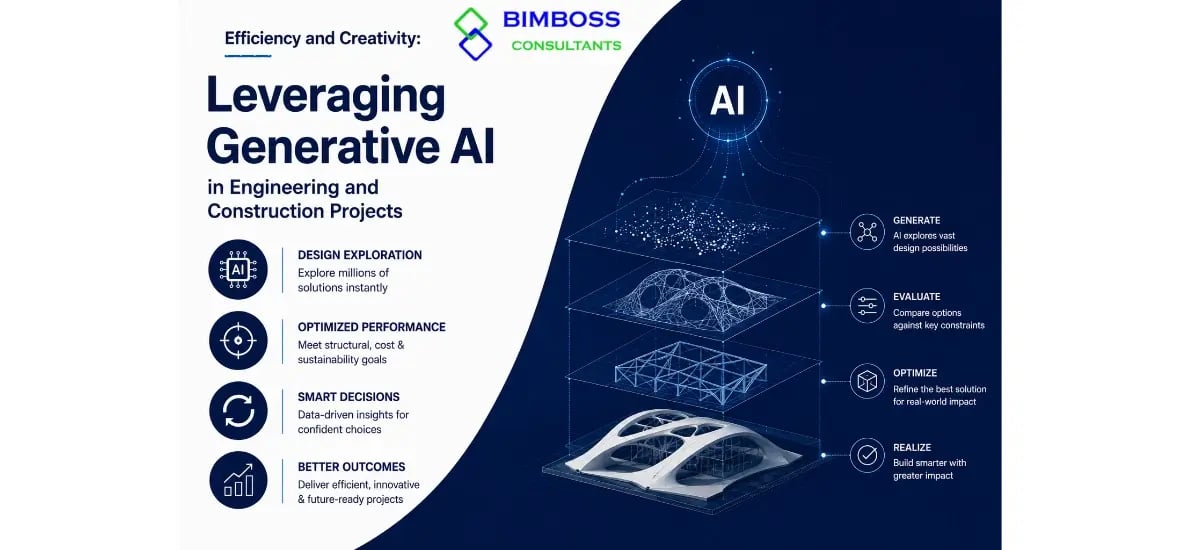 Efficiency and Creativity:

BIMBOSS
CONSULTANTS

Leveraging Generative AI
in Engineering and Construction Projects

AI

DESIGN EXPLORATION
Explore millions of solutions instantly

OPTIMIZED PERFORMANCE
Meet structural, cost & sustainability goals

SMART DECISIONS
Data-driven insights for confident choices

BETTER OUTCOMES
Deliver efficient, innovative & future-ready projects

AI

GENERATE
AI explores vast design possibilities

EVALUATE
Compare options against key constraints

OPTIMIZE
Refine the best solution for real-world impact

REALIZE
Build smarter with greater impact